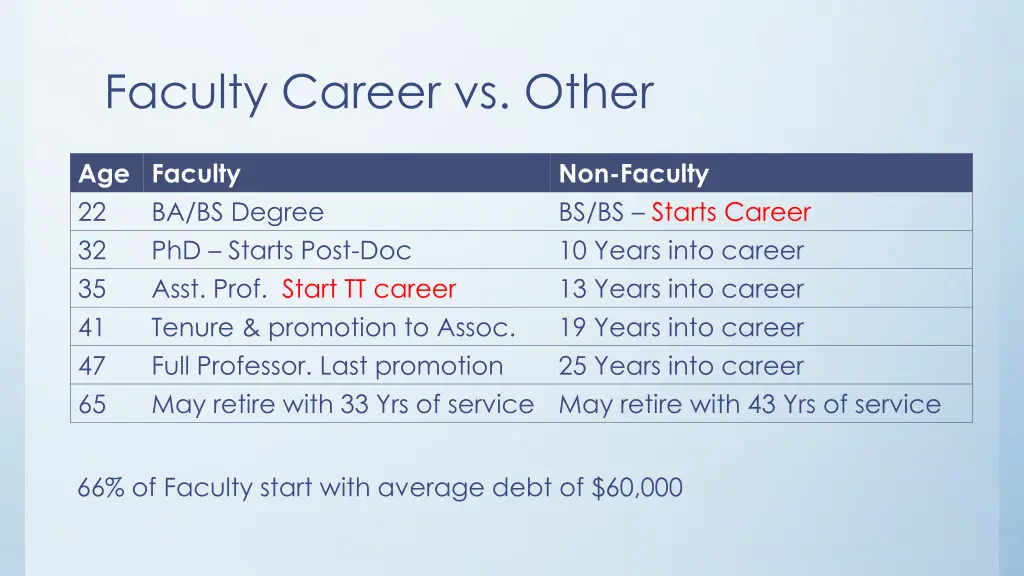 Faculty Career vs. Other

| Age | Faculty | Non-Faculty |
|---|---|---|
| 22 | BA/BS Degree | BS/BS – Starts Career |
| 32 | PhD – Starts Post-Doc | 10 Years into career |
| 35 | Asst. Prof. Start TT career | 13 Years into career |
| 41 | Tenure & promotion to Assoc. | 19 Years into career |
| 47 | Full Professor. Last promotion | 25 Years into career |
| 65 | May retire with 33 Yrs of service | May retire with 43 Yrs of service |

66% of Faculty start with average debt of \$60,000